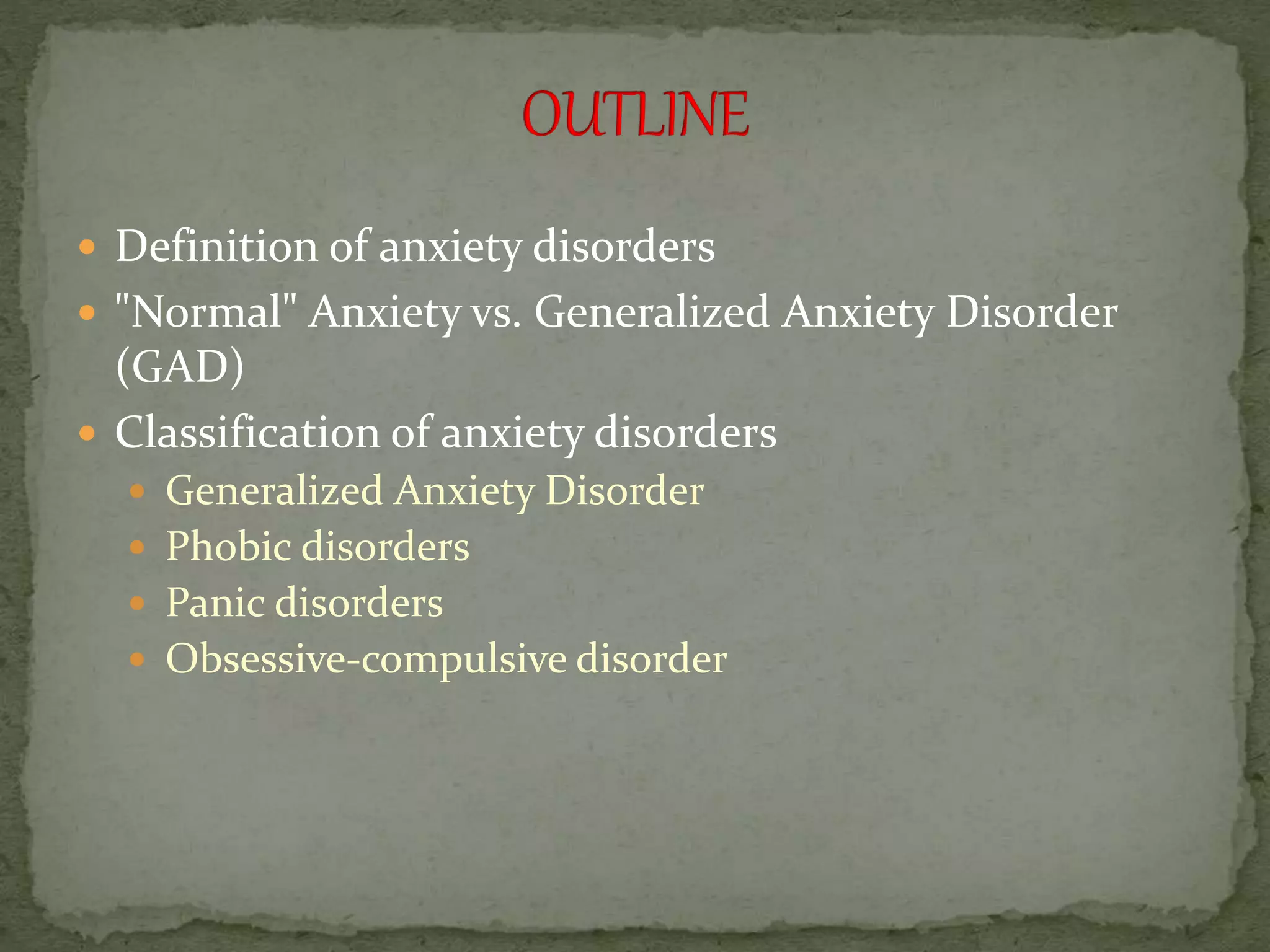 OUTLINE

- Definition of anxiety disorders
- "Normal" Anxiety vs. Generalized Anxiety Disorder (GAD)
- Classification of anxiety disorders
  - Generalized Anxiety Disorder
  - Phobic disorders
  - Panic disorders
  - Obsessive-compulsive disorder